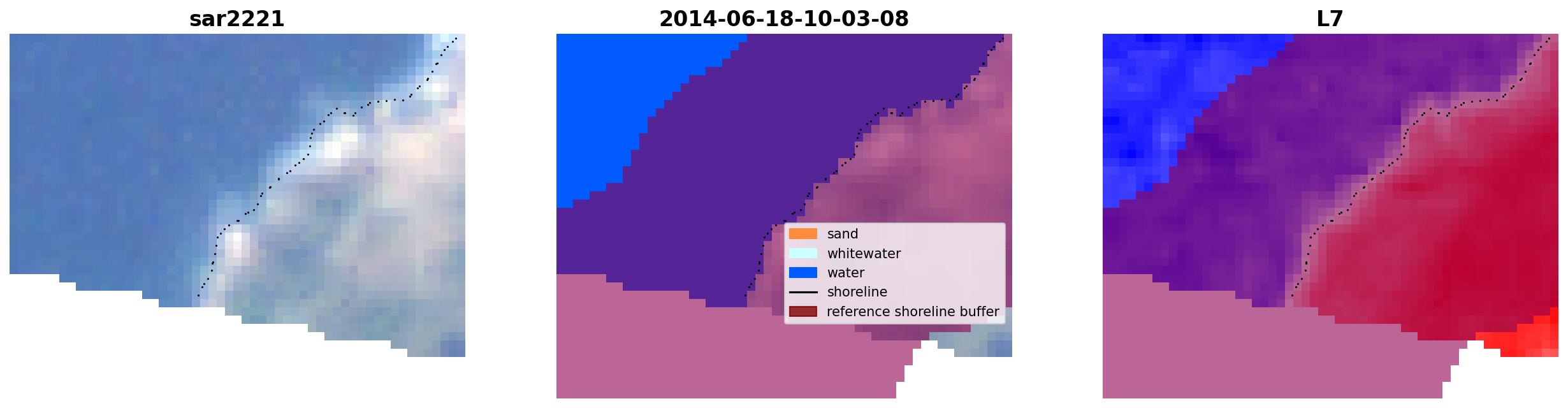 sar2221

2014-06-18-10-03-08

sand
whitewater
water
shoreline
reference shoreline buffer

L7